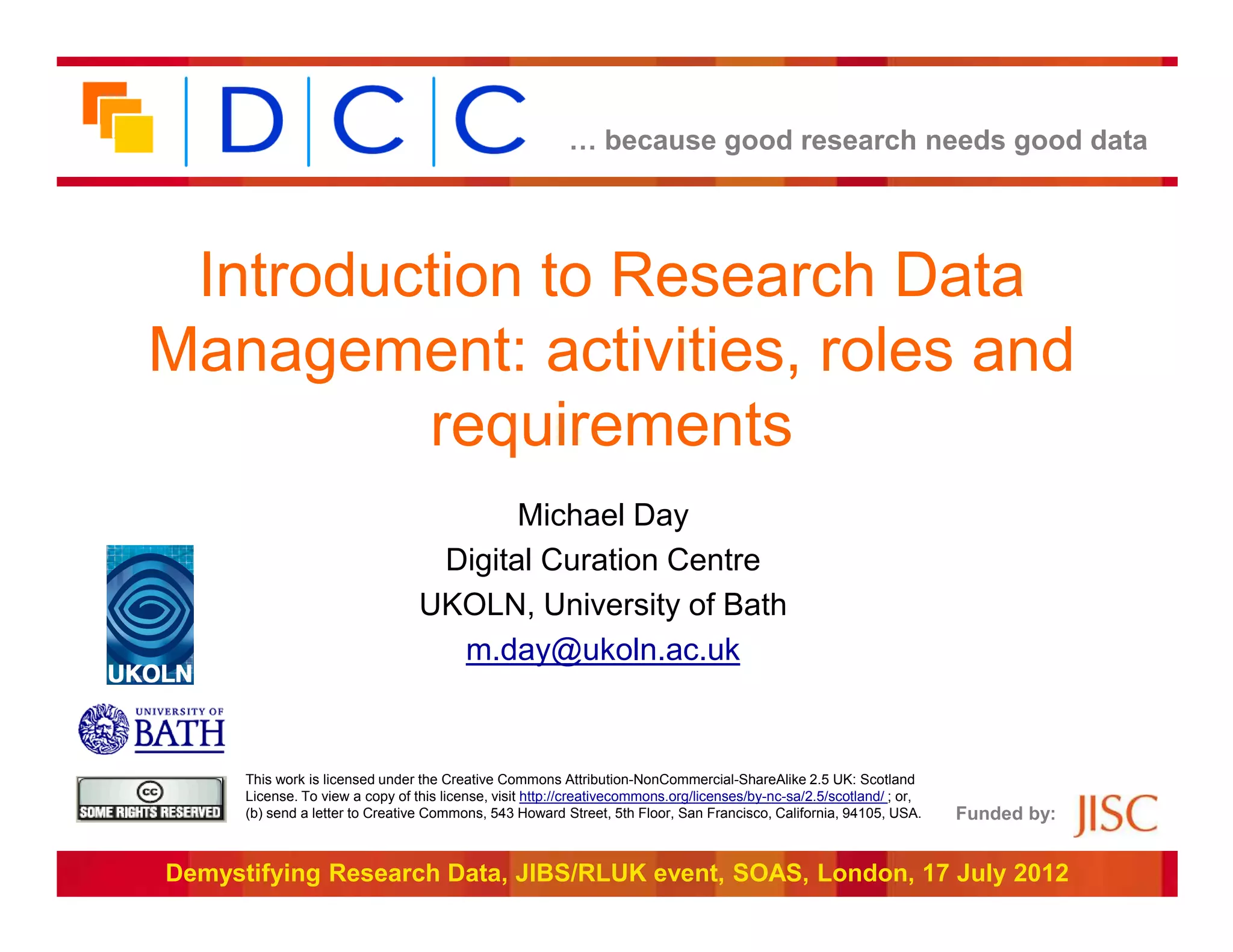 DCC

… because good research needs good data

Introduction to Research Data Management: activities, roles and requirements

Michael Day
Digital Curation Centre
UKOLN, University of Bath
m.day@ukoln.ac.uk

UKOLN

UNIVERSITY OF BATH

cc SOME RIGHTS RESERVED

This work is licensed under the Creative Commons Attribution-NonCommercial-ShareAlike 2.5 UK: Scotland License. To view a copy of this license, visit http://creativecommons.org/licenses/by-nc-sa/2.5/scotland/ ; or, (b) send a letter to Creative Commons, 543 Howard Street, 5th Floor, San Francisco, California, 94105, USA.

Funded by: JISC

Demystifying Research Data, JIBS/RLUK event, SOAS, London, 17 July 2012